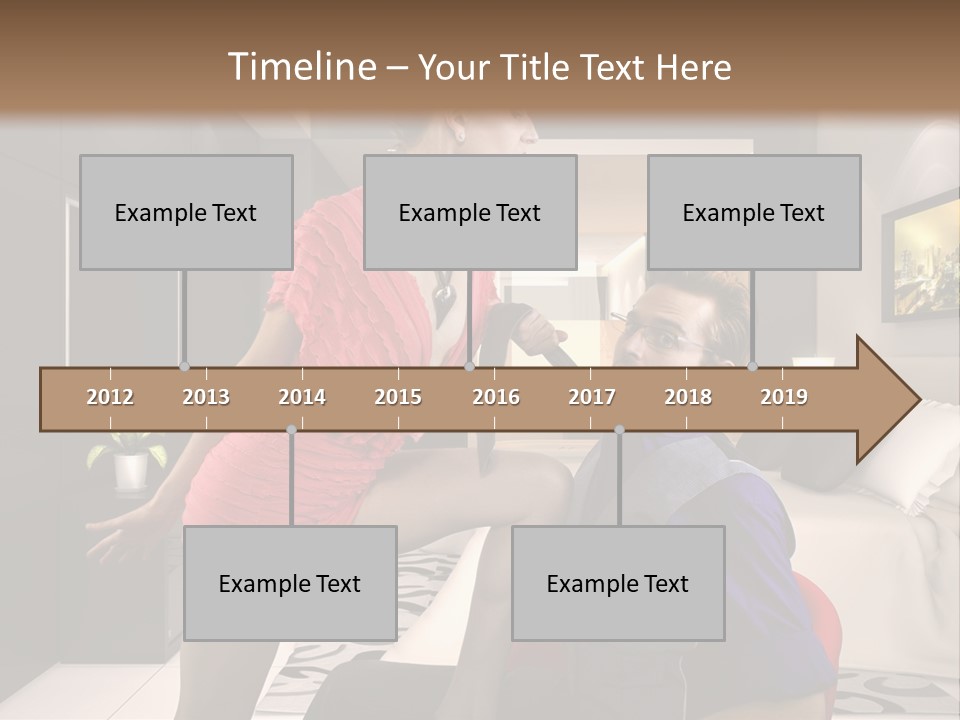 Timeline – Your Title Text Here

Example Text

Example Text

Example Text

2012 2013 2014 2015 2016 2017 2018 2019

Example Text

Example Text